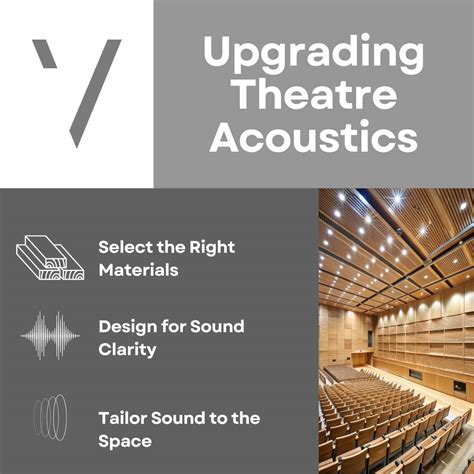 Upgrading Theatre Acoustics

Select the Right Materials

Design for Sound Clarity

Tailor Sound to the Space